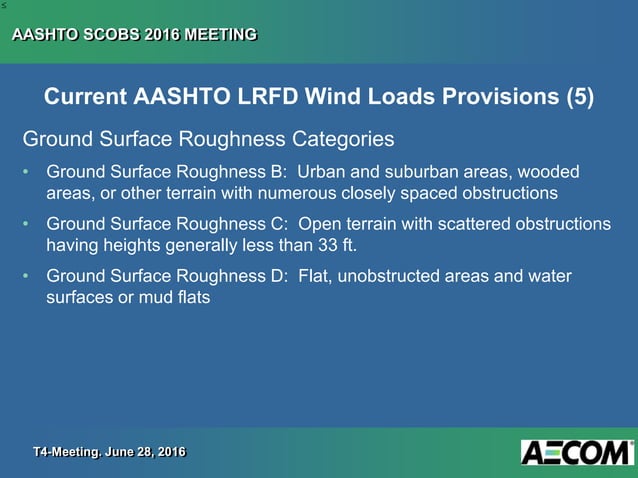 AASHTO SCOBS 2016 MEETING

Current AASHTO LRFD Wind Loads Provisions (5)

Ground Surface Roughness Categories

• Ground Surface Roughness B: Urban and suburban areas, wooded areas, or other terrain with numerous closely spaced obstructions

• Ground Surface Roughness C: Open terrain with scattered obstructions having heights generally less than 33 ft.

• Ground Surface Roughness D: Flat, unobstructed areas and water surfaces or mud flats

T4-Meeting. June 28, 2016

AECOM